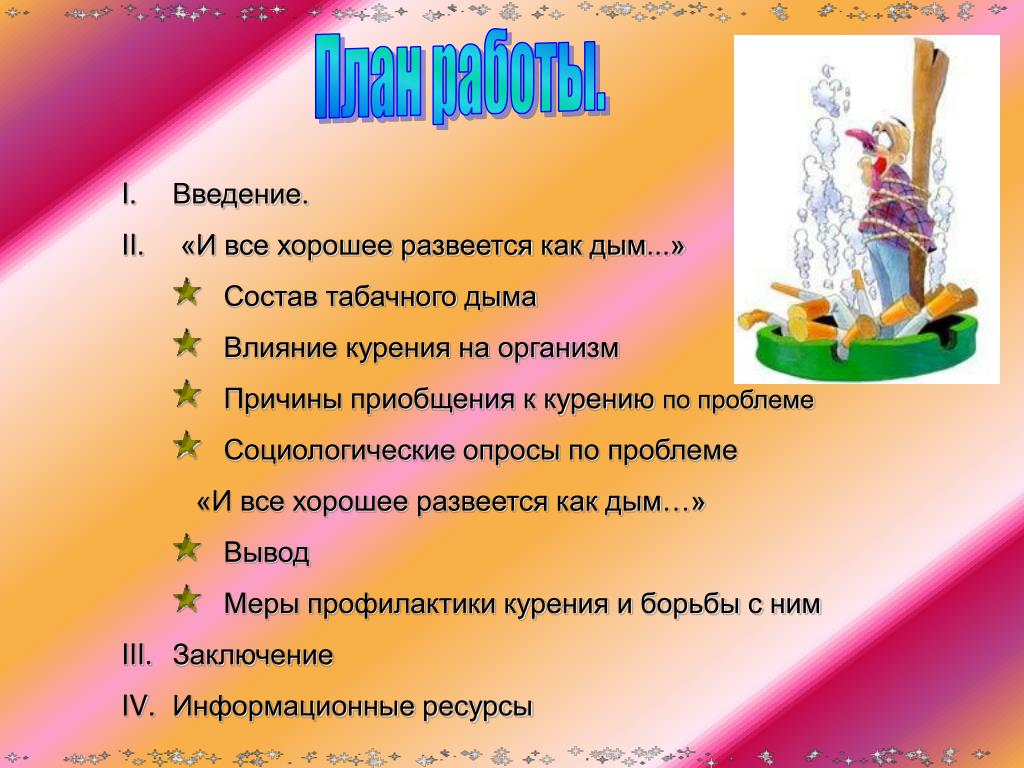 План работы.

I. Введение.

II. «И все хорошее развеется как дым...»

Состав табачного дыма

Влияние курения на организм

Причины приобщения к курению по проблеме

Социологические опросы по проблеме

«И все хорошее развеется как дым…»

Вывод

Меры профилактики курения и борьбы с ним

III. Заключение

IV. Информационные ресурсы